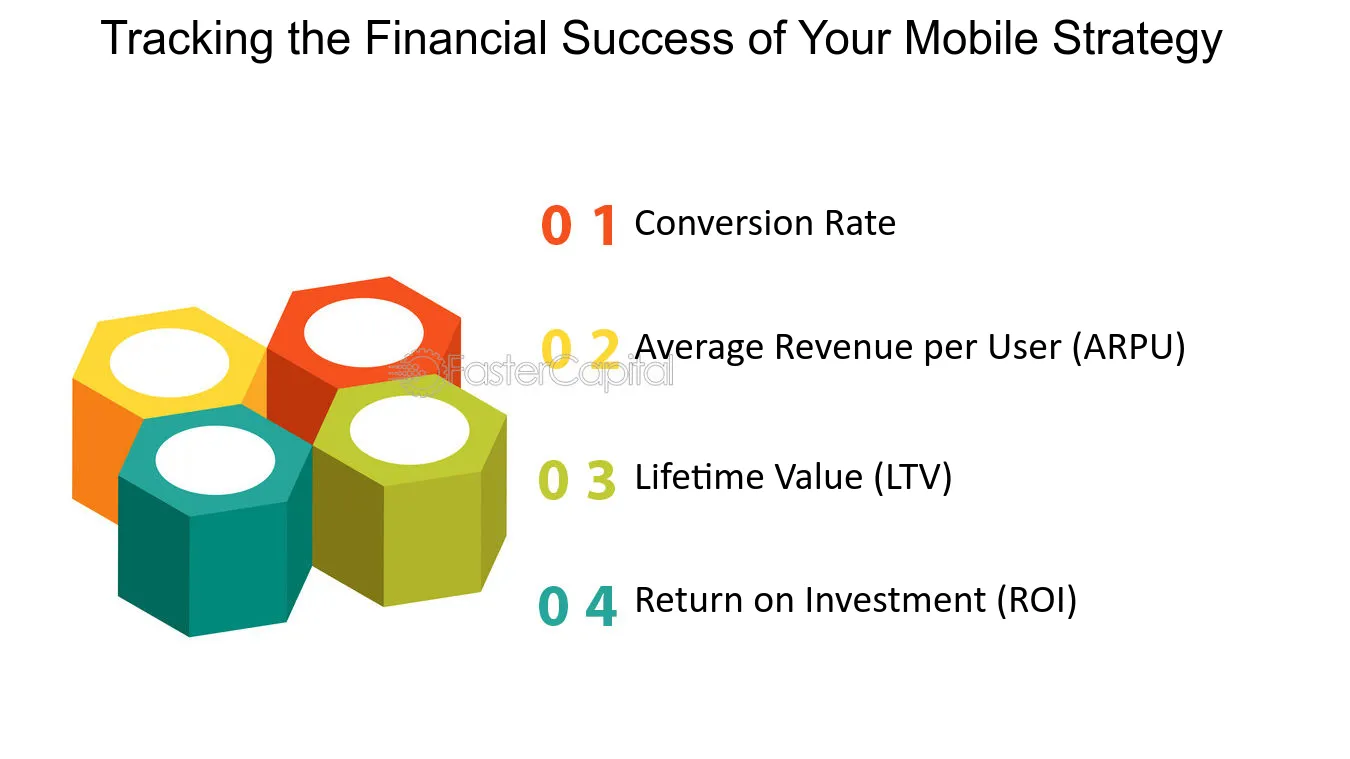 Tracking the Financial Success of Your Mobile Strategy

0 1 Conversion Rate

0 2 Average Revenue per User (ARPU)

FasterCapital

0 3 Lifetime Value (LTV)

0 4 Return on Investment (ROI)